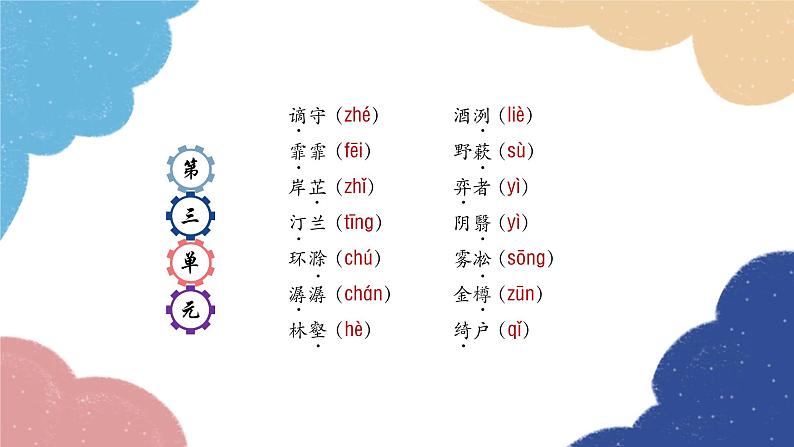 第
三
单
元

谪守（zhé）
霏霏（fēi）
岸芷（zhǐ）
汀兰（tīng）
环滁（chú）
潺潺（chán）
林壑（hè）

酒洌（liè）
野蔌（sù）
弈者（yì）
阴翳（yì）
雾凇（sōng）
金樽（zūn）
绮户（qǐ）